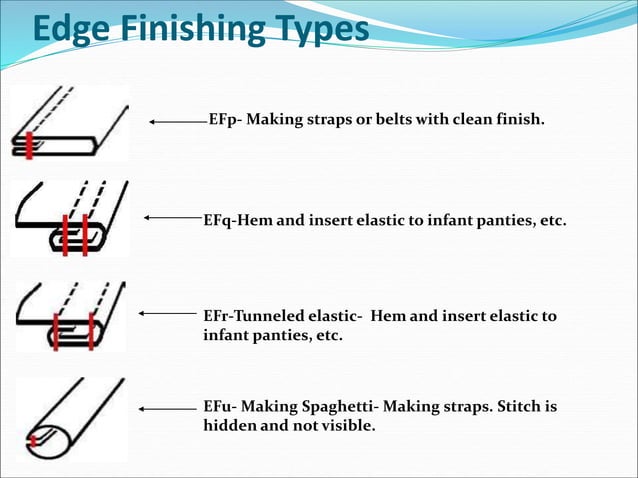 Edge Finishing Types

EFp- Making straps or belts with clean finish.

EFq-Hem and insert elastic to infant panties, etc.

EFr-Tunneled elastic- Hem and insert elastic to infant panties, etc.

EFu- Making Spaghetti- Making straps. Stitch is hidden and not visible.